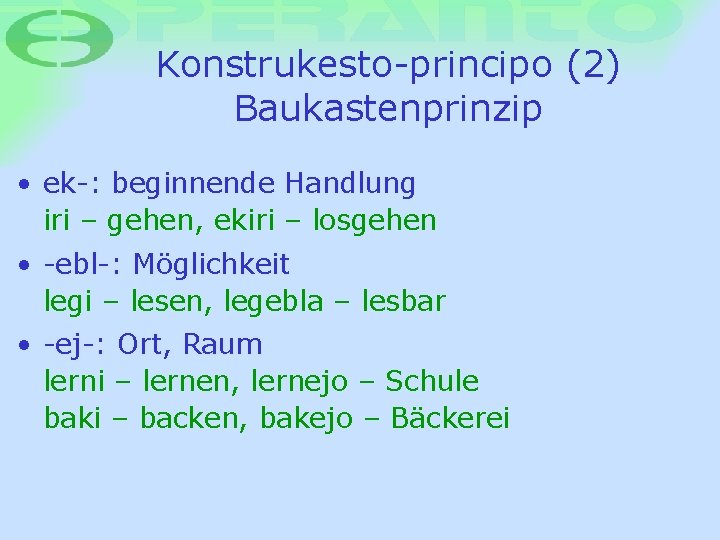 ESPERANTO

Konstrukesto-principo (2)
Baukastenprinzip

• ek-: beginnende Handlung
iri – gehen, ekiri – losgehen

• -ebl-: Möglichkeit
legi – lesen, legebla – lesbar

• -ej-: Ort, Raum
lerni – lernen, lernejo – Schule
baki – backen, bakejo – Bäckerei